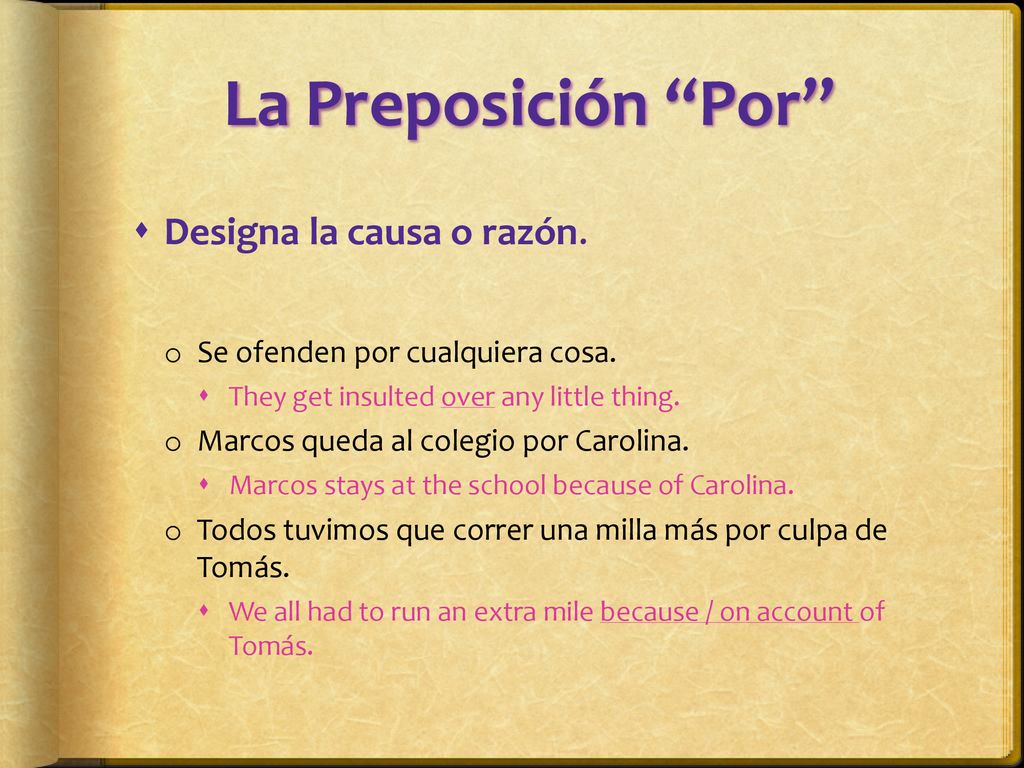 La Preposición “Por”

Designa la causa o razón.

Se ofenden por cualquiera cosa.

They get insulted over any little thing.

Marcos queda al colegio por Carolina.

Marcos stays at the school because of Carolina.

Todos tuvimos que correr una milla más por culpa de Tomás.

We all had to run an extra mile because / on account of Tomás.